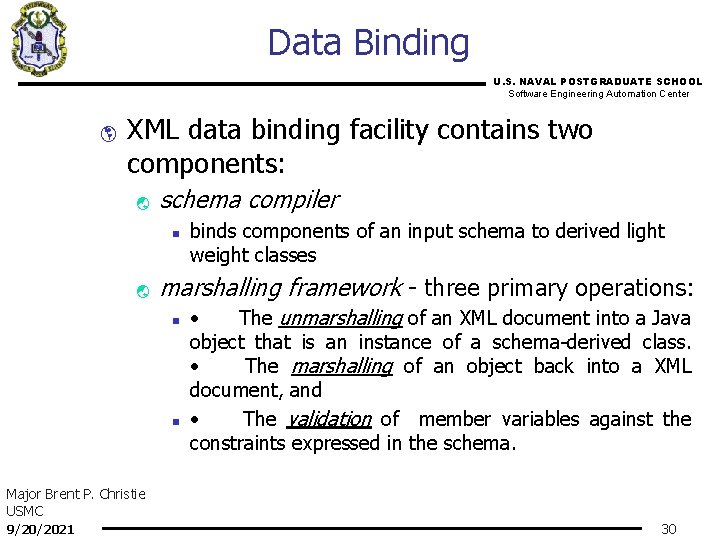 Data Binding

U.S. NAVAL POSTGRADUATE SCHOOL
Software Engineering Automation Center

XML data binding facility contains two components:

schema compiler

binds components of an input schema to derived light weight classes

marshalling framework - three primary operations:

• The unmarshalling of an XML document into a Java object that is an instance of a schema-derived class. • The marshalling of an object back into a XML document, and

• The validation of member variables against the constraints expressed in the schema.

Major Brent P. Christie
USMC
9/20/2021

30